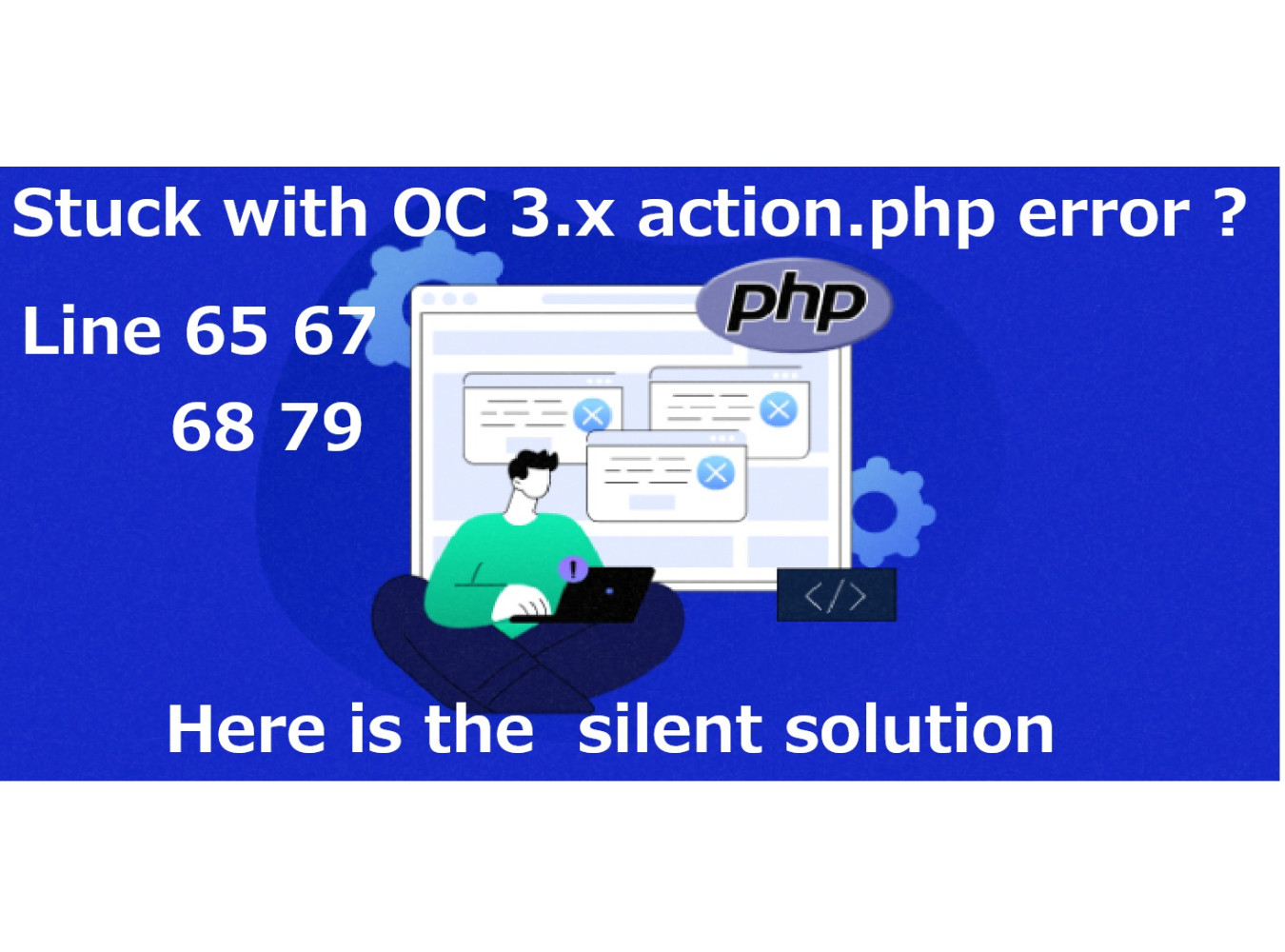 Stuck with OC 3.x action.php error ?

Line 65 67
68 79

php

</>

Here is the silent solution